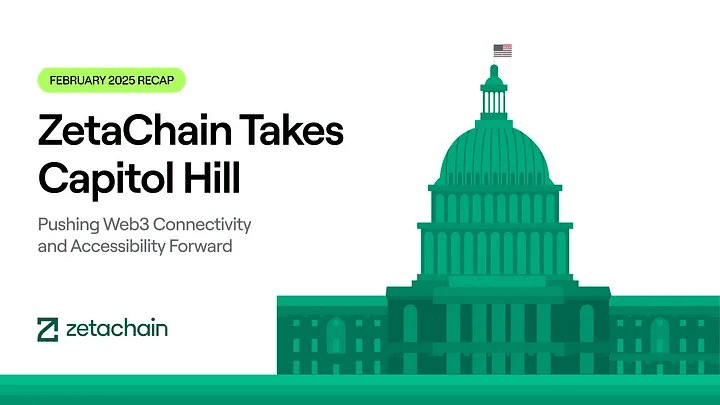 FEBRUARY 2025 RECAP

ZetaChain Takes Capitol Hill

Pushing Web3 Connectivity and Accessibility Forward

zetachain